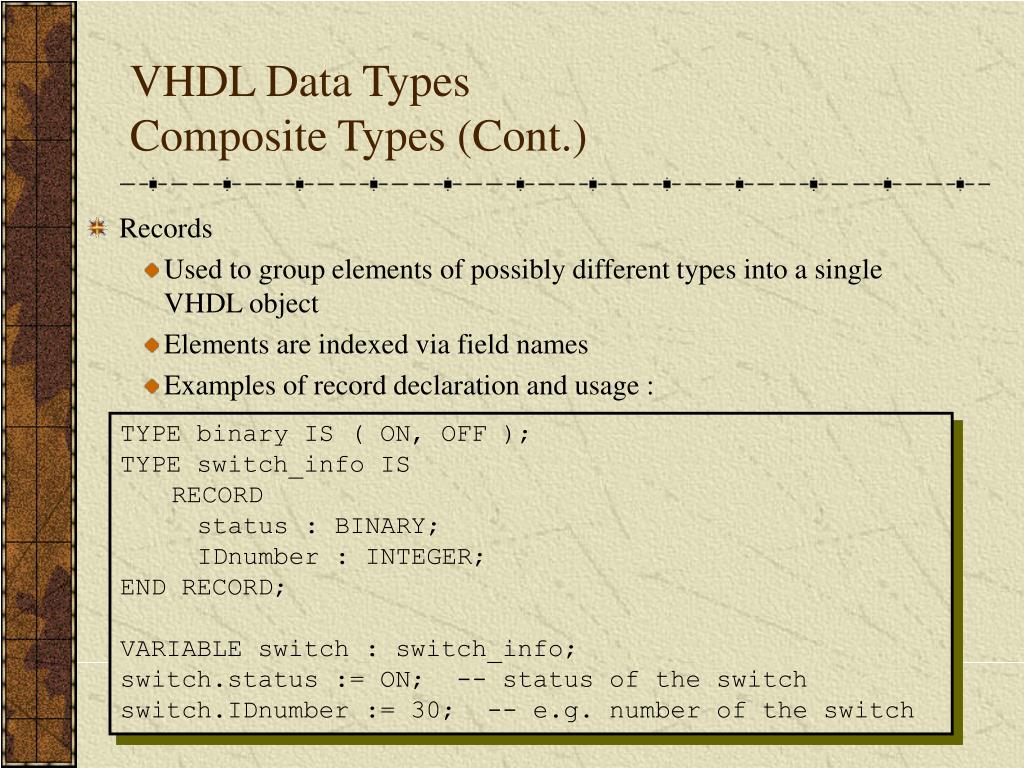 VHDL Data Types
Composite Types (Cont.)

Records

Used to group elements of possibly different types into a single VHDL object

Elements are indexed via field names

Examples of record declaration and usage :

TYPE binary IS ( ON, OFF );
TYPE switch_info IS
  RECORD
    status : BINARY;
    IDnumber : INTEGER;
END RECORD;

VARIABLE switch : switch_info;
switch.status := ON;  -- status of the switch
switch.IDnumber := 30;  -- e.g. number of the switch